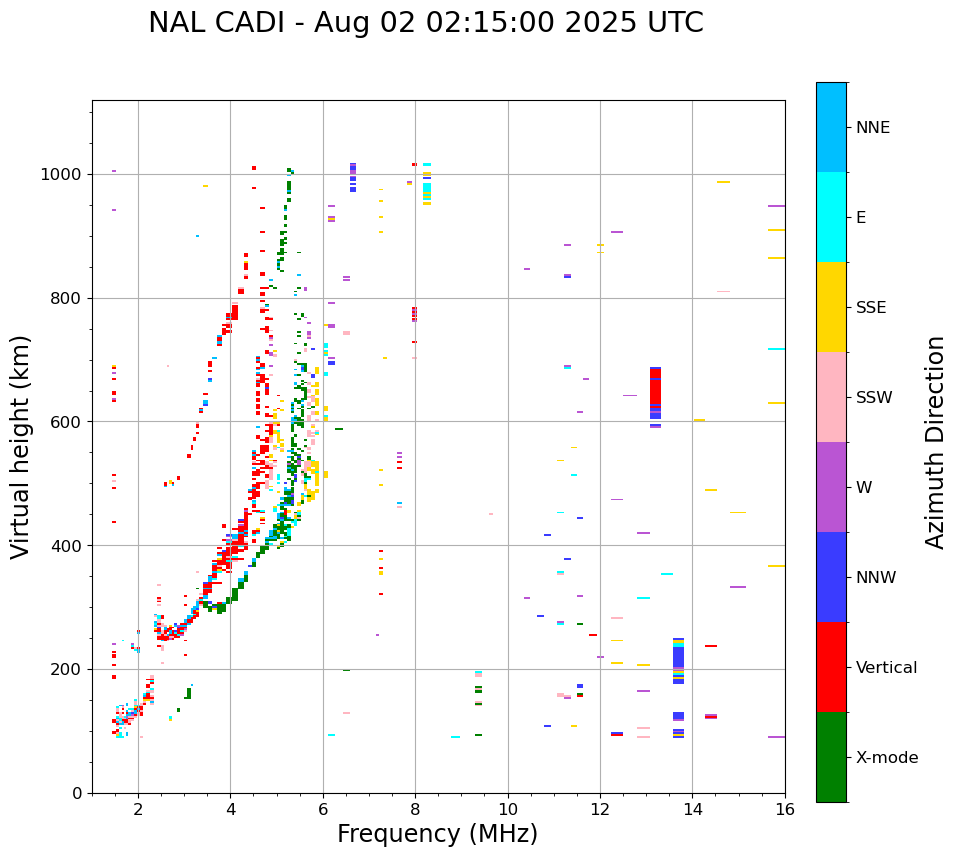 NAL CADI - Aug 02 02:15:00 2025 UTC

Virtual height (km)

1000
800
600
400
200
0

2
4
6
8
10
12
14
16

Frequency (MHz)

NNE
E
SSE
SSW
W
NNW
Vertical
X-mode

Azimuth Direction